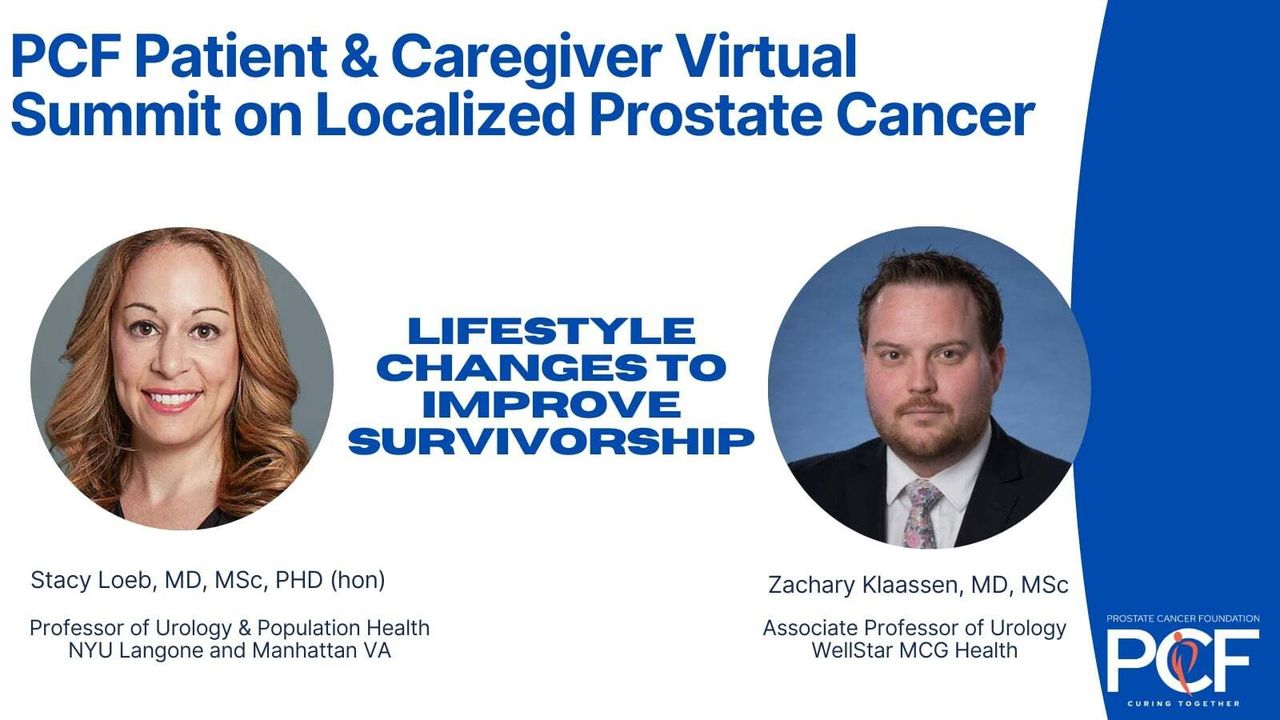 PCF Patient & Caregiver Virtual Summit on Localized Prostate Cancer

LIFESTYLE CHANGES TO IMPROVE SURVIVORSHIP

Stacy Loeb, MD, MSc, PHD (hon)

Professor of Urology & Population Health
NYU Langone and Manhattan VA

Zachary Klaassen, MD, MSc

Associate Professor of Urology
WellStar MCG Health

PROSTATE CANCER FOUNDATION
PCF
CURING TOGETHER